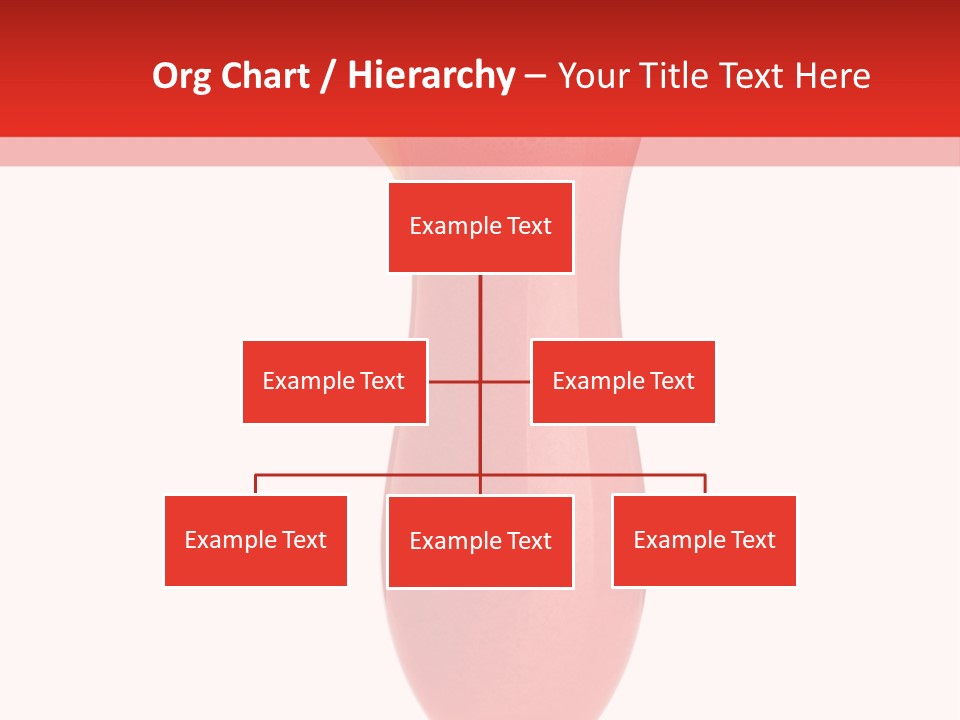 Org Chart / Hierarchy – Your Title Text Here

Example Text

Example Text

Example Text

Example Text

Example Text

Example Text